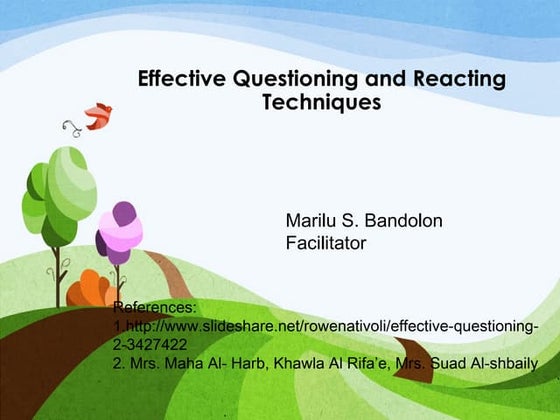 Effective Questioning and Reacting Techniques

Marilu S. Bandolon
Facilitator

References:
1.http://www.slideshare.net/rowenativoli/effective-questioning-2-3427422
2. Mrs. Maha Al- Harb, Khawla Al Rifa'e, Mrs. Suad Al-shbaily